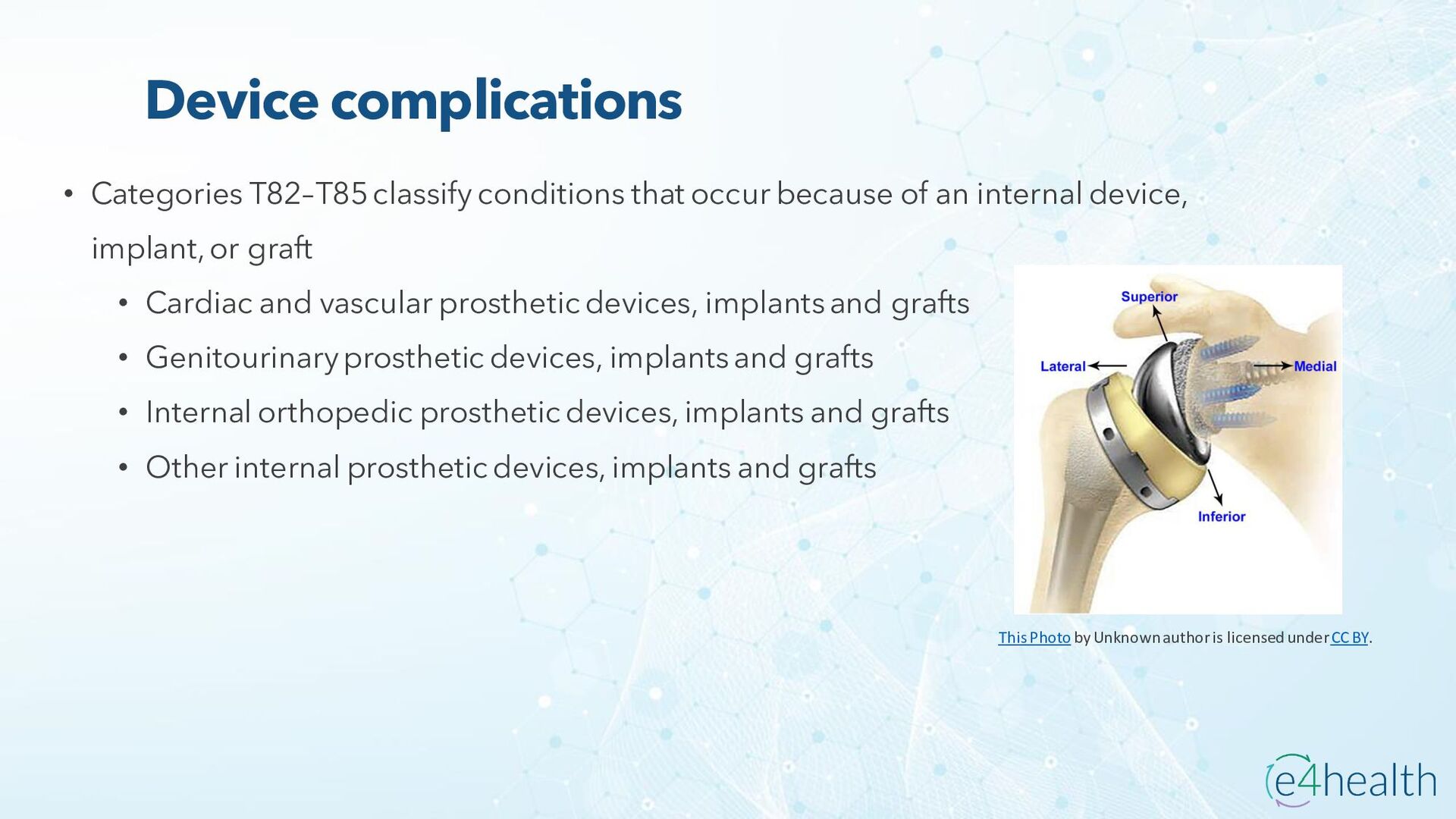 Device complications

• Categories T82–T85 classify conditions that occur because of an internal device, implant, or graft

• Cardiac and vascular prosthetic devices, implants and grafts
• Genitourinary prosthetic devices, implants and grafts
• Internal orthopedic prosthetic devices, implants and grafts
• Other internal prosthetic devices, implants and grafts

Superior
Lateral
Medial
Inferior

This Photo by Unknown author is licensed under CC BY.

e4health